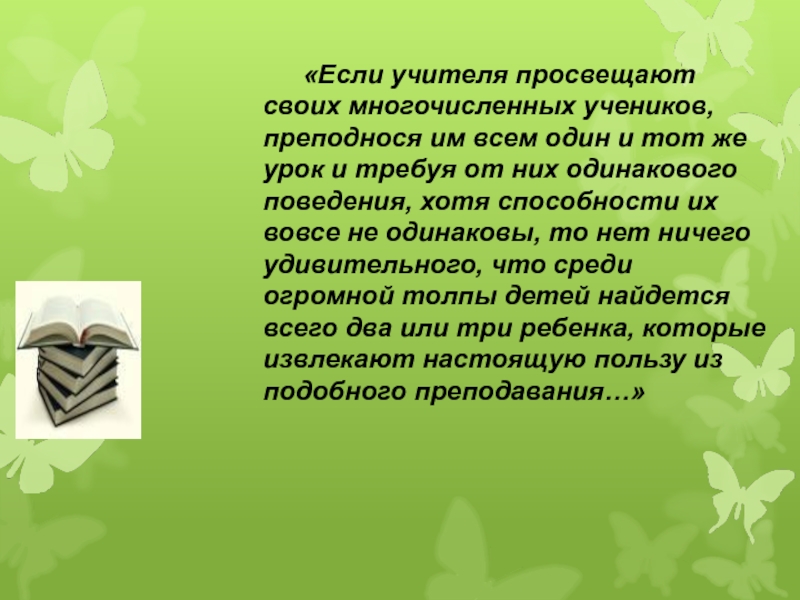 «Если учителя просвещают своих многочисленных учеников, преподнося им всем один и тот же урок и требуя от них одинакового поведения, хотя способности их вовсе не одинаковы, то нет ничего удивительного, что среди огромной толпы детей найдется всего два или три ребенка, которые извлекают настоящую пользу из подобного преподавания…»